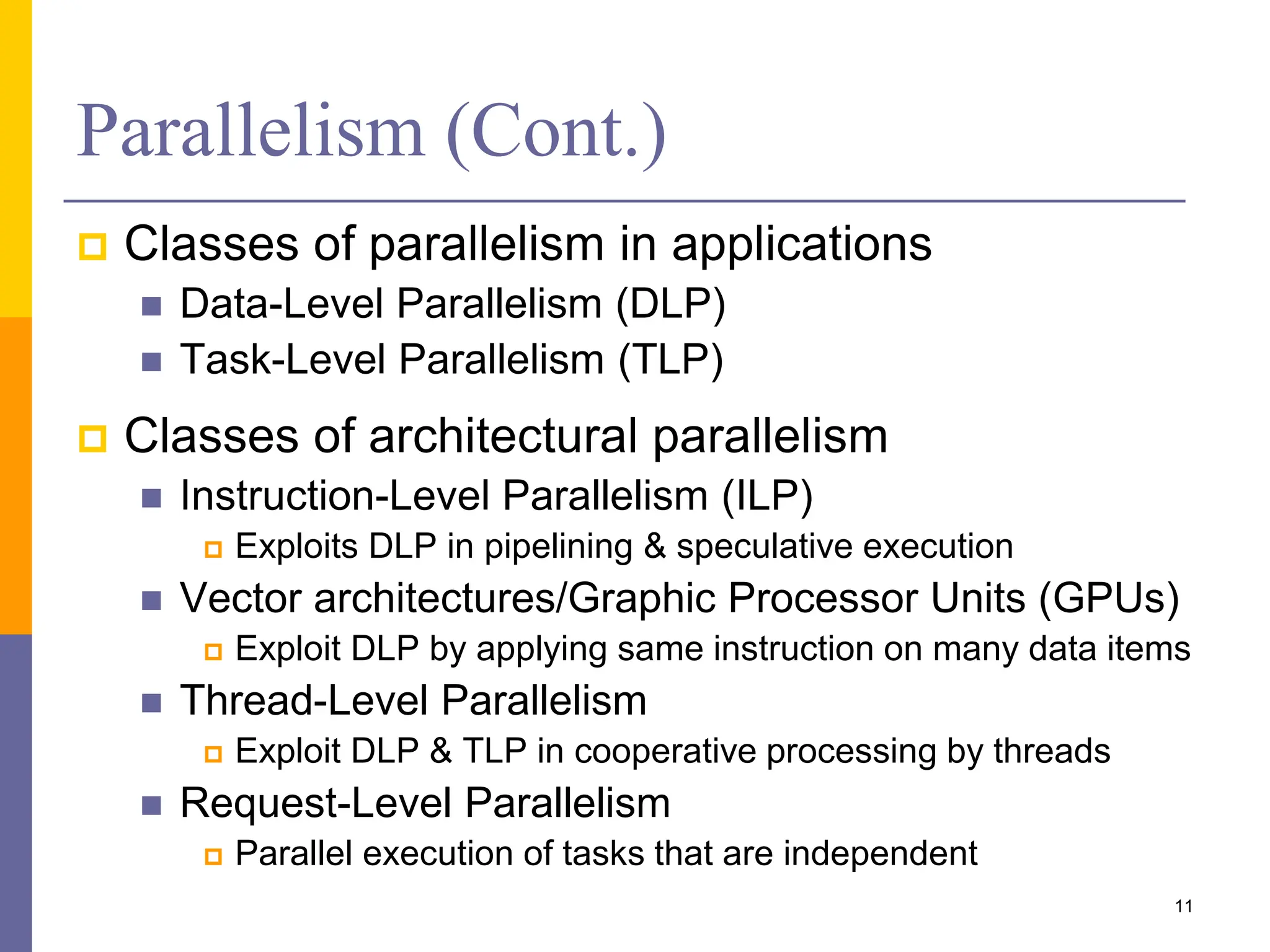 Parallelism (Cont.)

Classes of parallelism in applications
Data-Level Parallelism (DLP)
Task-Level Parallelism (TLP)

Classes of architectural parallelism
Instruction-Level Parallelism (ILP)
Exploits DLP in pipelining & speculative execution
Vector architectures/Graphic Processor Units (GPUs)
Exploit DLP by applying same instruction on many data items
Thread-Level Parallelism
Exploit DLP & TLP in cooperative processing by threads
Request-Level Parallelism
Parallel execution of tasks that are independent

11